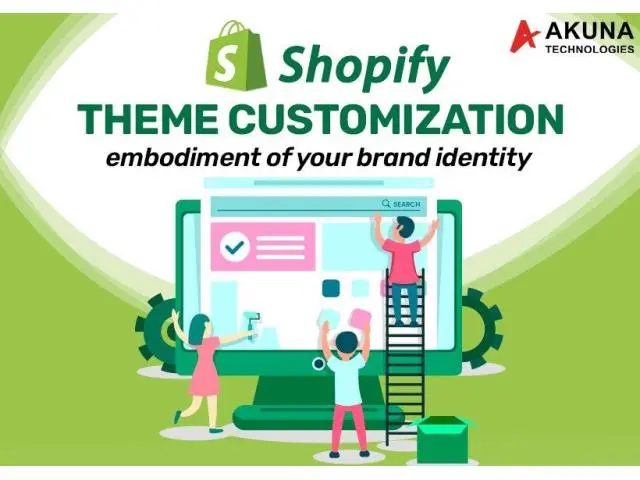 AKUNA
TECHNOLOGIES

Shopify
THEME CUSTOMIZATION
embodiment of your brand identity

SEARCH